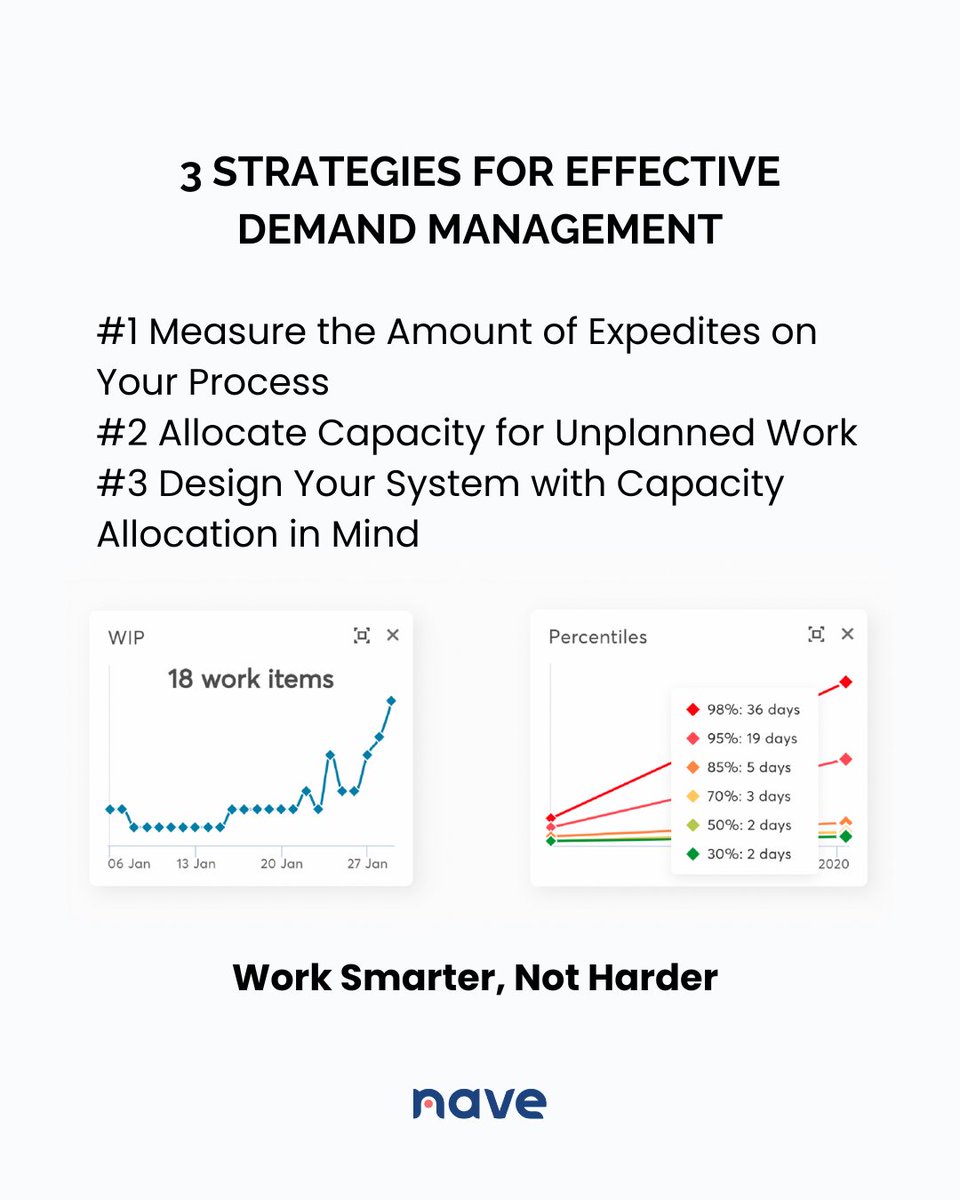 3 STRATEGIES FOR EFFECTIVE DEMAND MANAGEMENT

#1 Measure the Amount of Expedites on Your Process
#2 Allocate Capacity for Unplanned Work
#3 Design Your System with Capacity Allocation in Mind

WIP
18 work items
06 Jan 13 Jan 20 Jan 27 Jan

Percentiles
98%: 36 days
95%: 19 days
85%: 5 days
70%: 3 days
50%: 2 days
30%: 2 days
2020

Work Smarter, Not Harder

nave